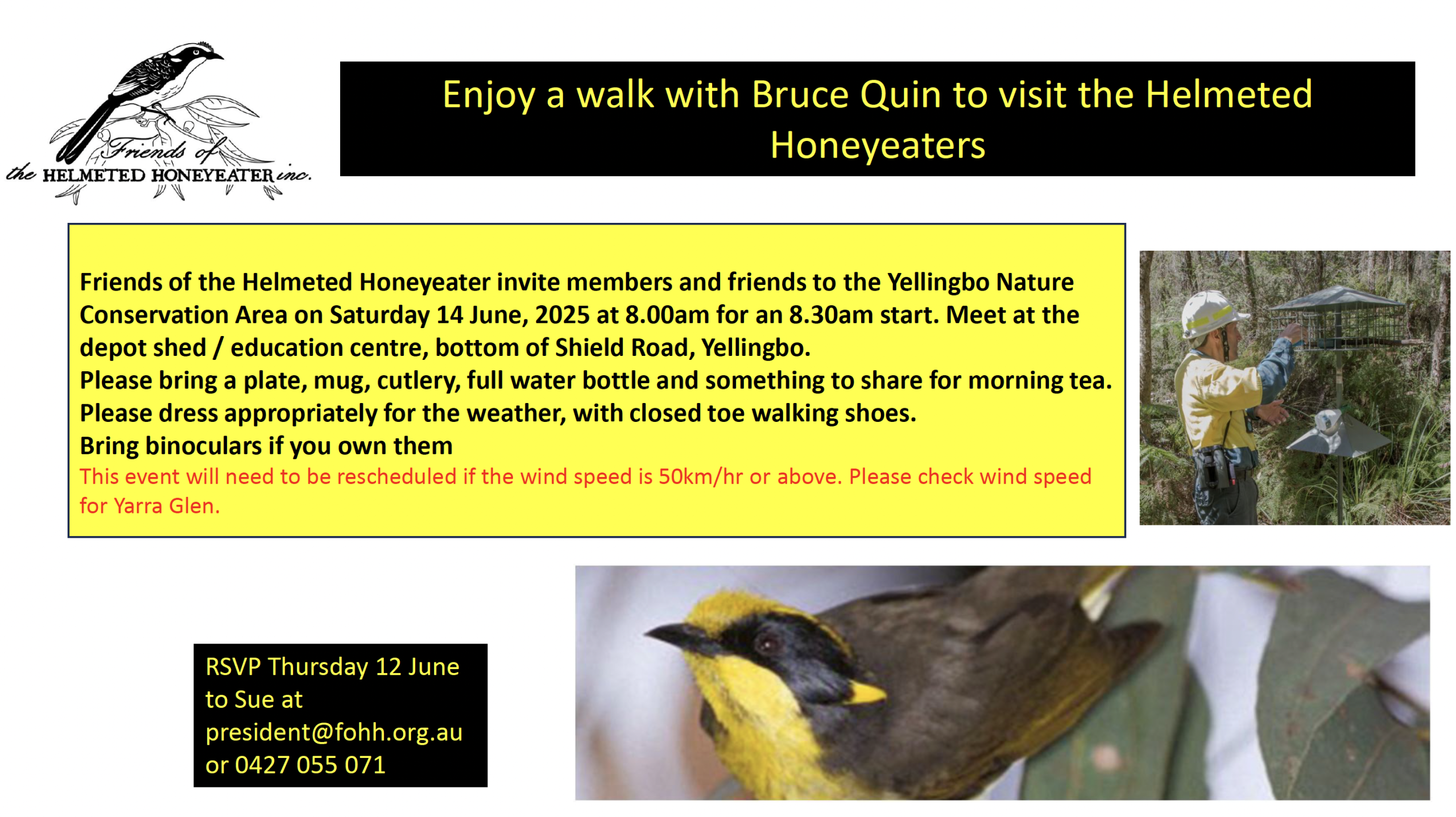 Friends of the HELMETED HONEYEATER inc.

Enjoy a walk with Bruce Quin to visit the Helmeted Honeyeaters

Friends of the Helmeted Honeyeater invite members and friends to the Yellingbo Nature Conservation Area on Saturday 14 June, 2025 at 8.00am for an 8.30am start. Meet at the depot shed / education centre, bottom of Shield Road, Yellingbo.
Please bring a plate, mug, cutlery, full water bottle and something to share for morning tea.
Please dress appropriately for the weather, with closed toe walking shoes.
Bring binoculars if you own them
This event will need to be rescheduled if the wind speed is 50km/hr or above. Please check wind speed for Yarra Glen.

RSVP Thursday 12 June to Sue at president@fohh.org.au or 0427 055 071